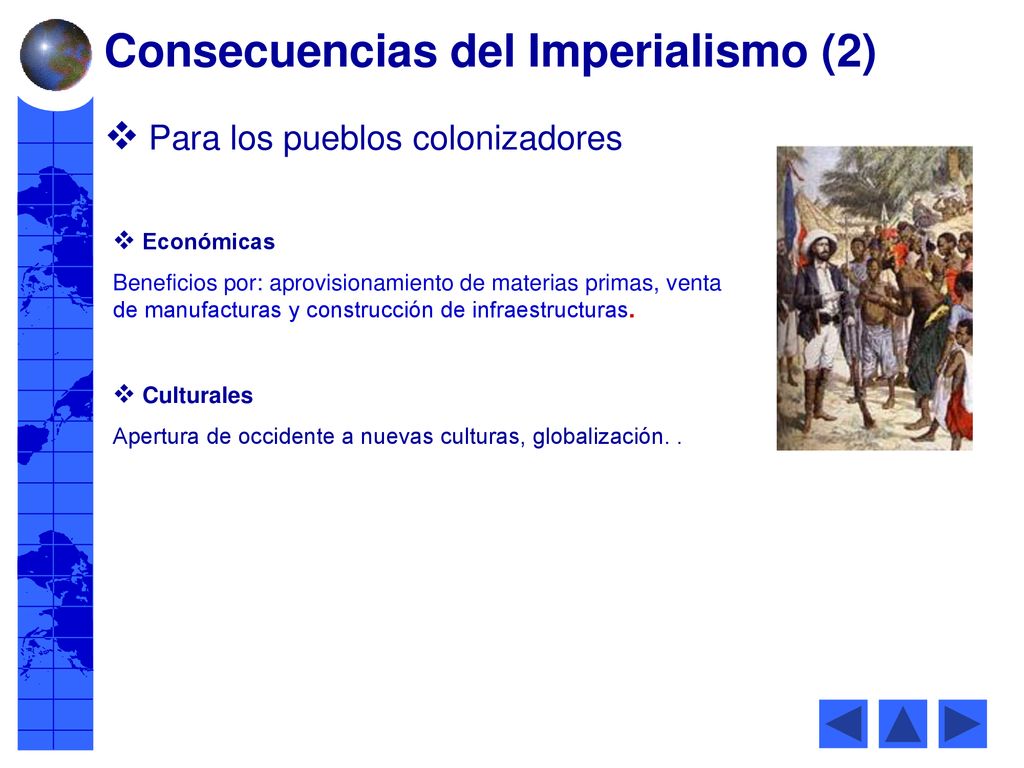 Consecuencias del Imperialismo (2)

❖ Para los pueblos colonizadores

❖ Económicas

Beneficios por: aprovisionamiento de materias primas, venta de manufacturas y construcción de infraestructuras.

❖ Culturales

Apertura de occidente a nuevas culturas, globalización. .